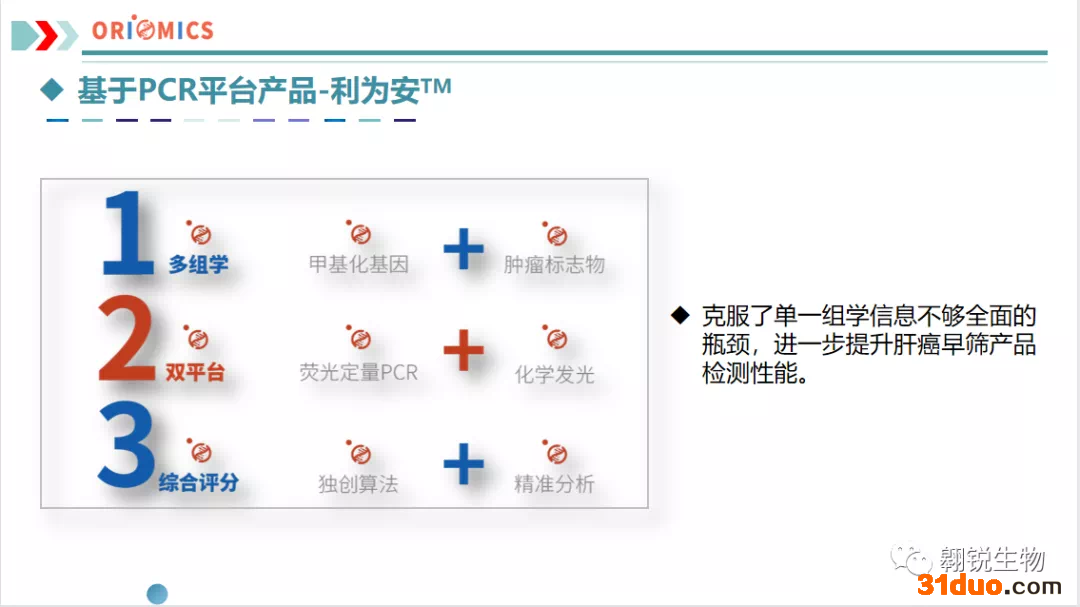 ORIOMICS

◆ 基于PCR平台产品-利为安™

1 多组学 甲基化基因 + 肿瘤标志物

2 双平台 荧光定量PCR + 化学发光

3 综合评分 独创算法 + 精准分析

◆ 克服了单一组学信息不够全面的瓶颈，进一步提升肝癌早筛产品检测性能。

翱锐生物

31duo.com